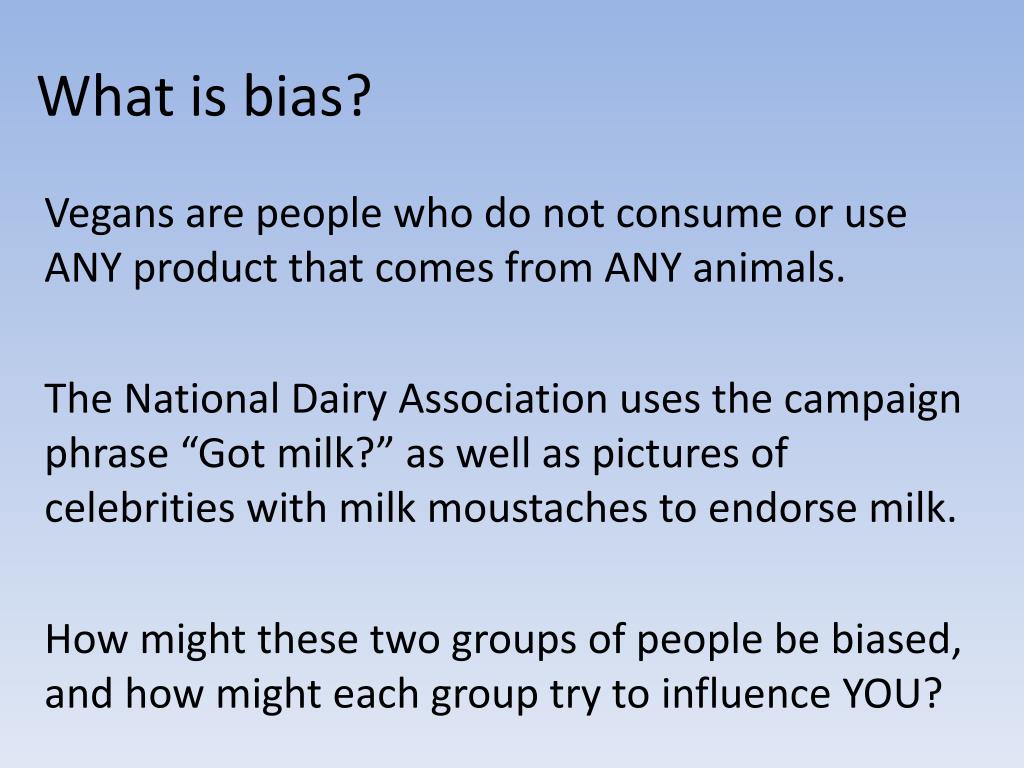 What is bias?

Vegans are people who do not consume or use ANY product that comes from ANY animals.

The National Dairy Association uses the campaign phrase “Got milk?” as well as pictures of celebrities with milk moustaches to endorse milk.

How might these two groups of people be biased, and how might each group try to influence YOU?